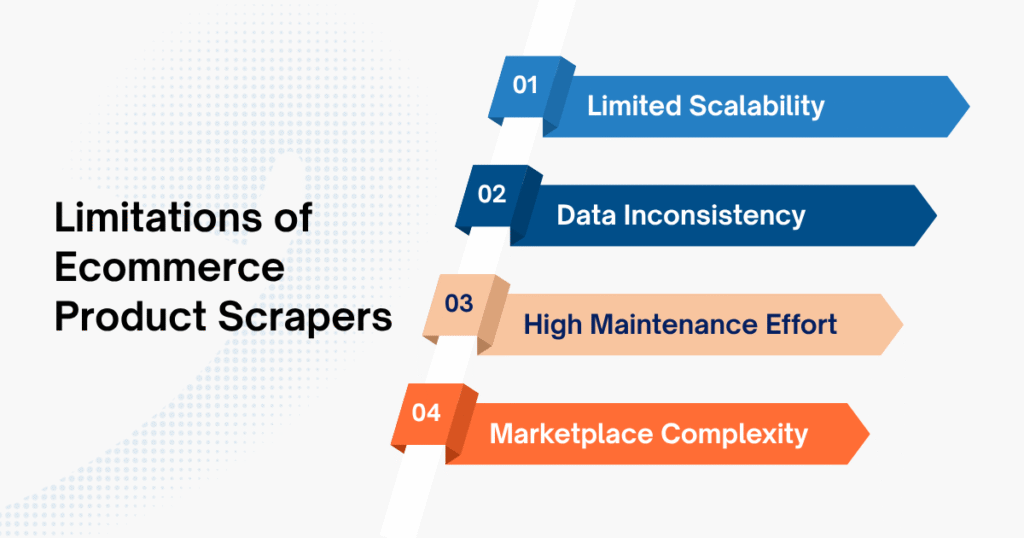 Limitations of Ecommerce Product Scrapers

01 Limited Scalability

02 Data Inconsistency

03 High Maintenance Effort

04 Marketplace Complexity